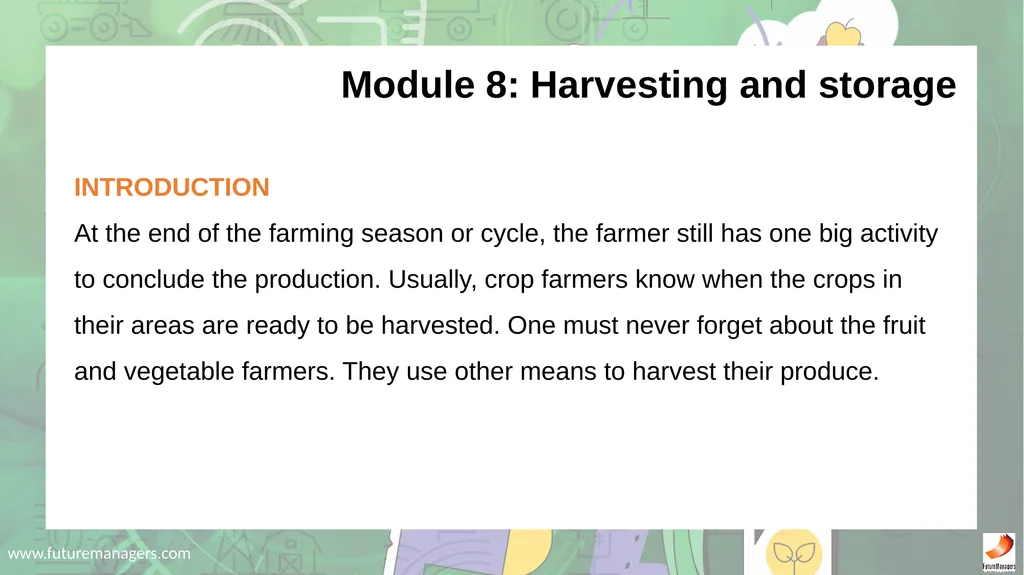 Module 8: Harvesting and storage

INTRODUCTION
At the end of the farming season or cycle, the farmer still has one big activity to conclude the production. Usually, crop farmers know when the crops in their areas are ready to be harvested. One must never forget about the fruit and vegetable farmers. They use other means to harvest their produce.

www.futuremanagers.com

FutureManagers